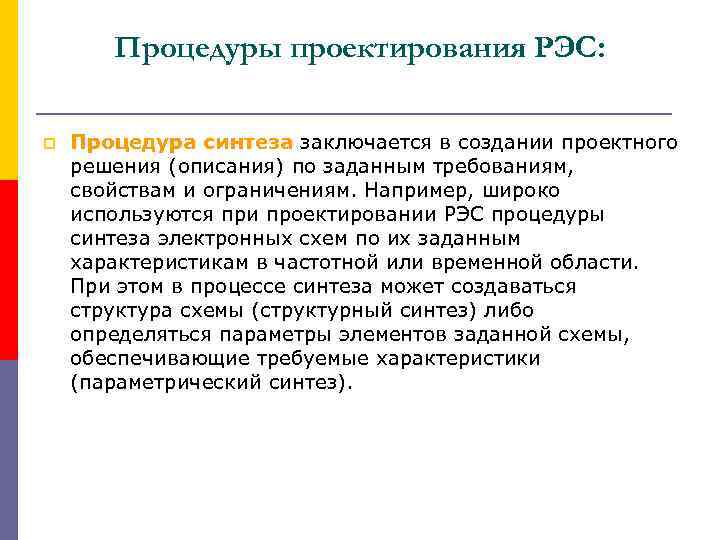 Процедуры проектирования РЭС:

Процедура синтеза заключается в создании проектного решения (описания) по заданным требованиям, свойствам и ограничениям. Например, широко используются при проектировании РЭС процедуры синтеза электронных схем по их заданным характеристикам в частотной или временной области. При этом в процессе синтеза может создаваться структура схемы (структурный синтез) либо определяться параметры элементов заданной схемы, обеспечивающие требуемые характеристики (параметрический синтез).